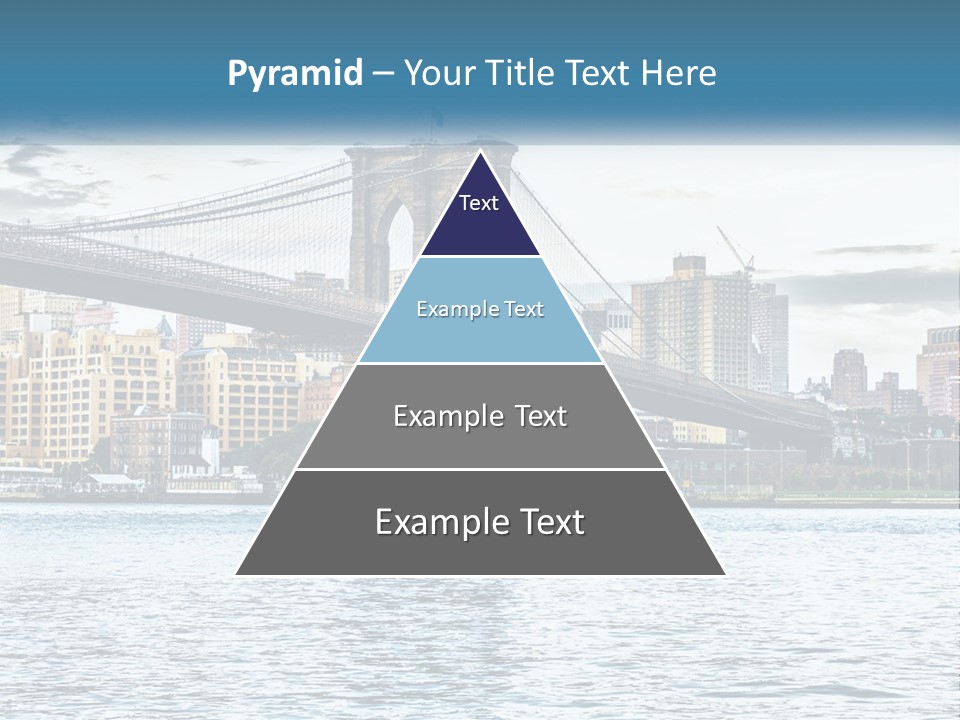 Pyramid – Your Title Text Here

Text

Example Text

Example Text

Example Text